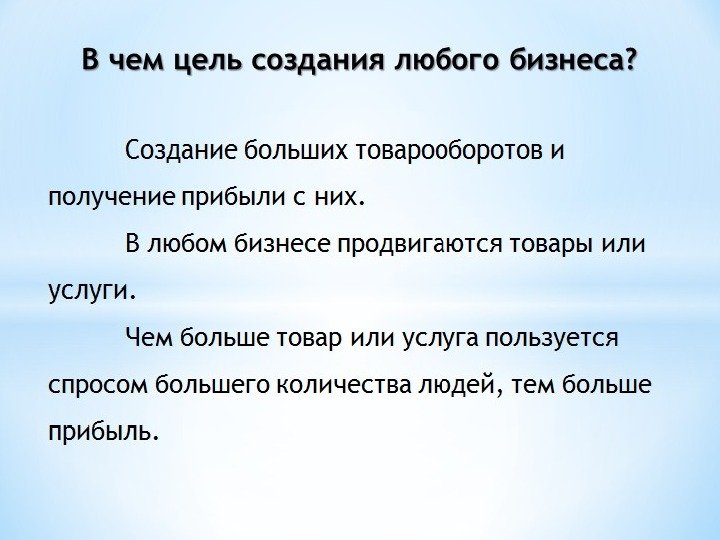 В чем цель создания любого бизнеса?

Создание больших товарооборотов и получение прибыли с них.

В любом бизнесе продвигаются товары или услуги.

Чем больше товар или услуга пользуется спросом большего количества людей, тем больше прибыль.